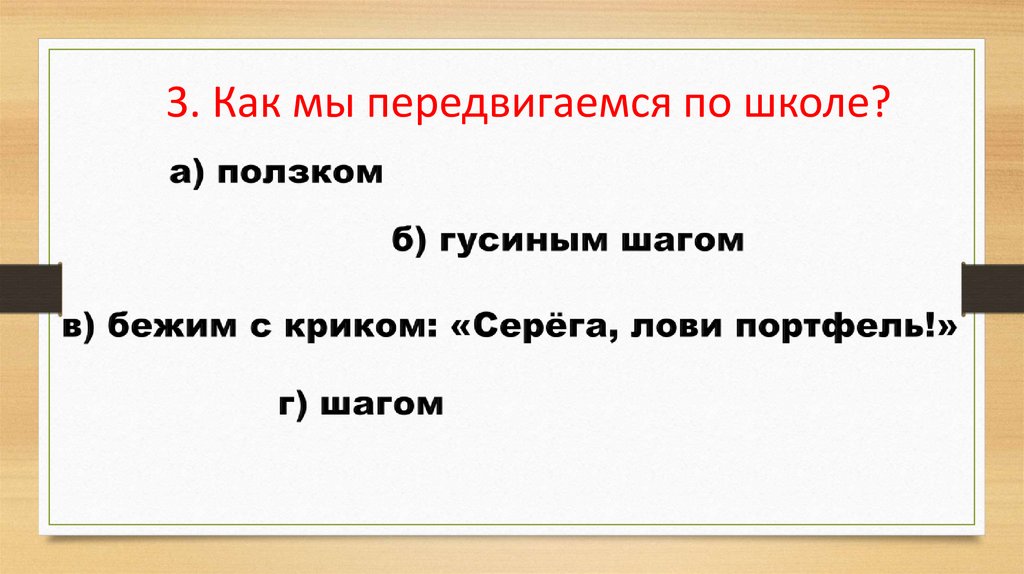 3. Как мы передвигаемся по школе?

а) ползком

б) гусиным шагом

в) бежим с криком: «Серёга, лови портфель!»

г) шагом